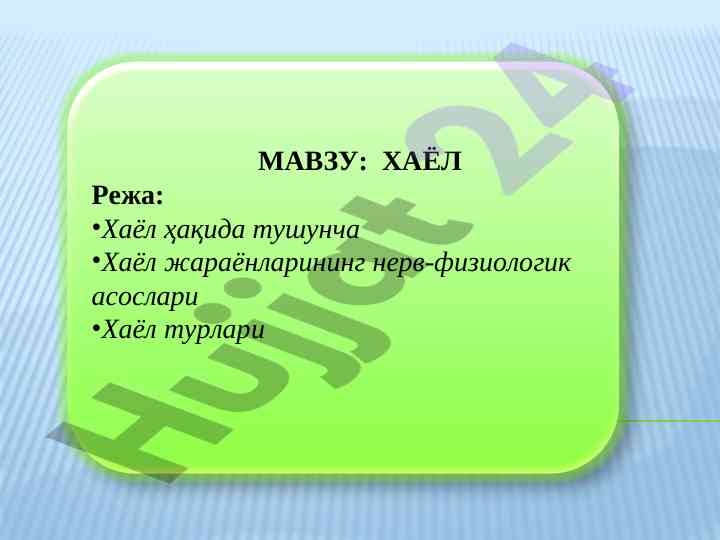 МАВЗУ: ХАЁЛ

Режа:

•Хаёл ҳақида тушунча

•Хаёл жараёнларининг нерв-физиологик асослари

•Хаёл турлари

Hujjat 24